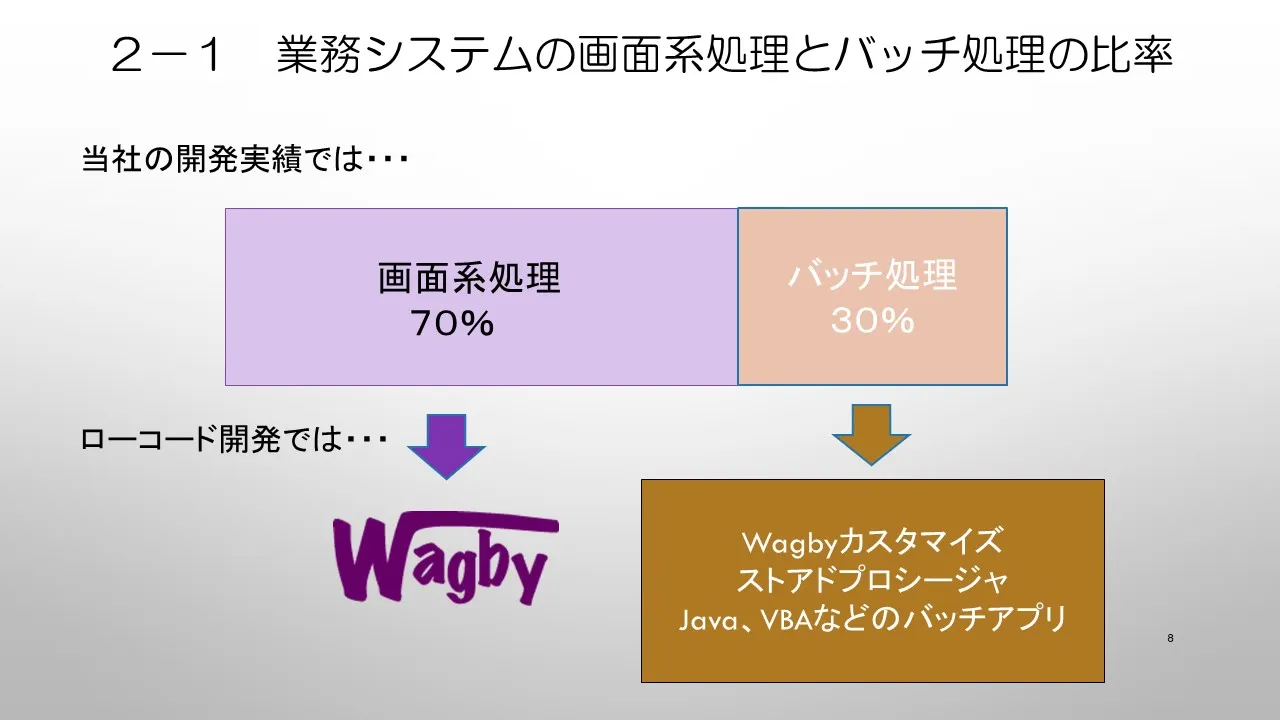 ２－１　業務システムの画面系処理とバッチ処理の比率

当社の開発実績では・・・

画面系処理
70%

バッチ処理
30%

ローコード開発では・・・

Wagby

Wagbyカスタマイズ
ストアドプロシージャ
Java、VBAなどのバッチアプリ

8